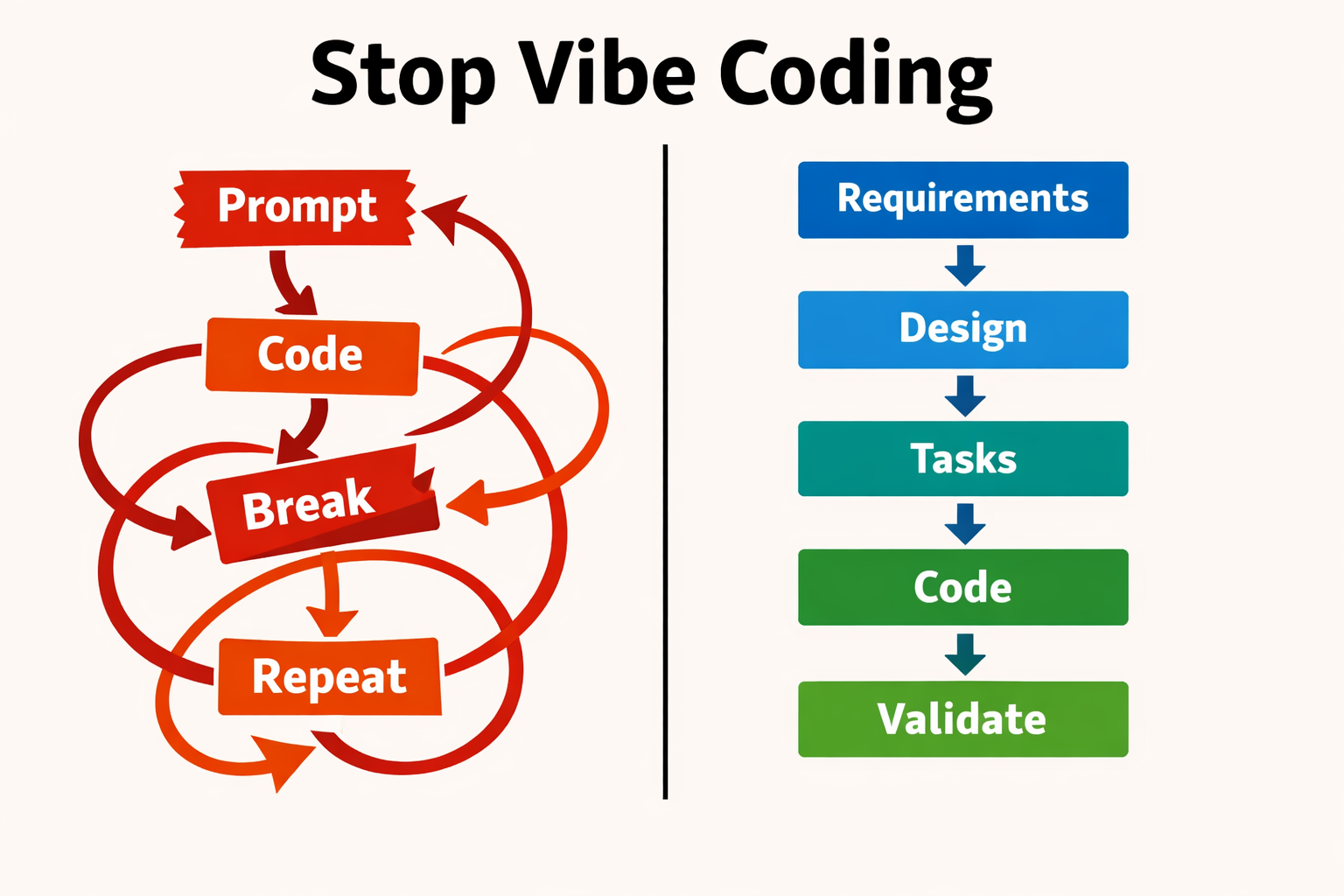 Stop Vibe Coding

Prompt

Code

Break

Repeat

Requirements

Design

Tasks

Code

Validate